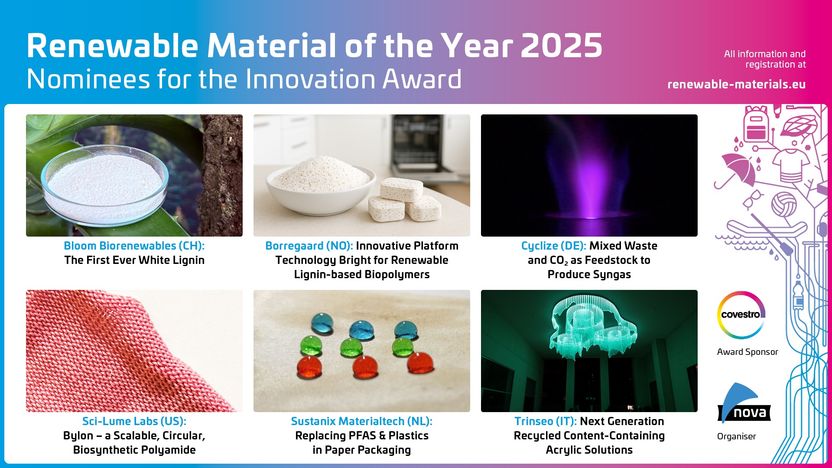 Renewable Material of the Year 2025
Nominees for the Innovation Award

All information and registration at
renewable-materials.eu

Bloom Biorenewables (CH): The First Ever White Lignin

Borregaard (NO): Innovative Platform Technology Bright for Renewable Lignin-based Biopolymers

Cyclize (DE): Mixed Waste and $CO_2$ as Feedstock to Produce Syngas

Sci-Lume Labs (US): Bylon – a Scalable, Circular, Biosynthetic Polyamide

Sustanix Materialtech (NL): Replacing PFAS & Plastics in Paper Packaging

Trinseo (IT): Next Generation Recycled Content-Containing Acrylic Solutions

covestro
Award Sponsor

nova
Organiser